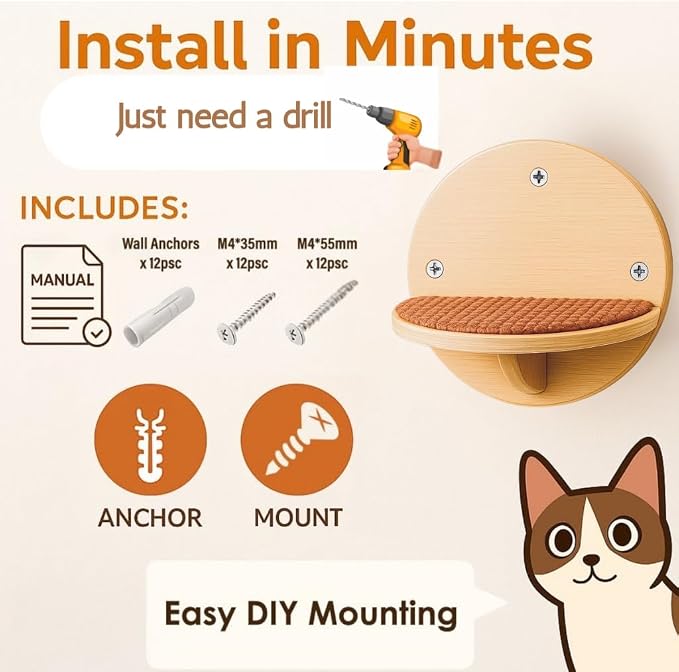 Install in Minutes

Just need a drill

INCLUDES:

MANUAL

Wall Anchors x 12psc

M4*35mm x 12psc

M4*55mm x 12psc

ANCHOR

MOUNT

Easy DIY Mounting